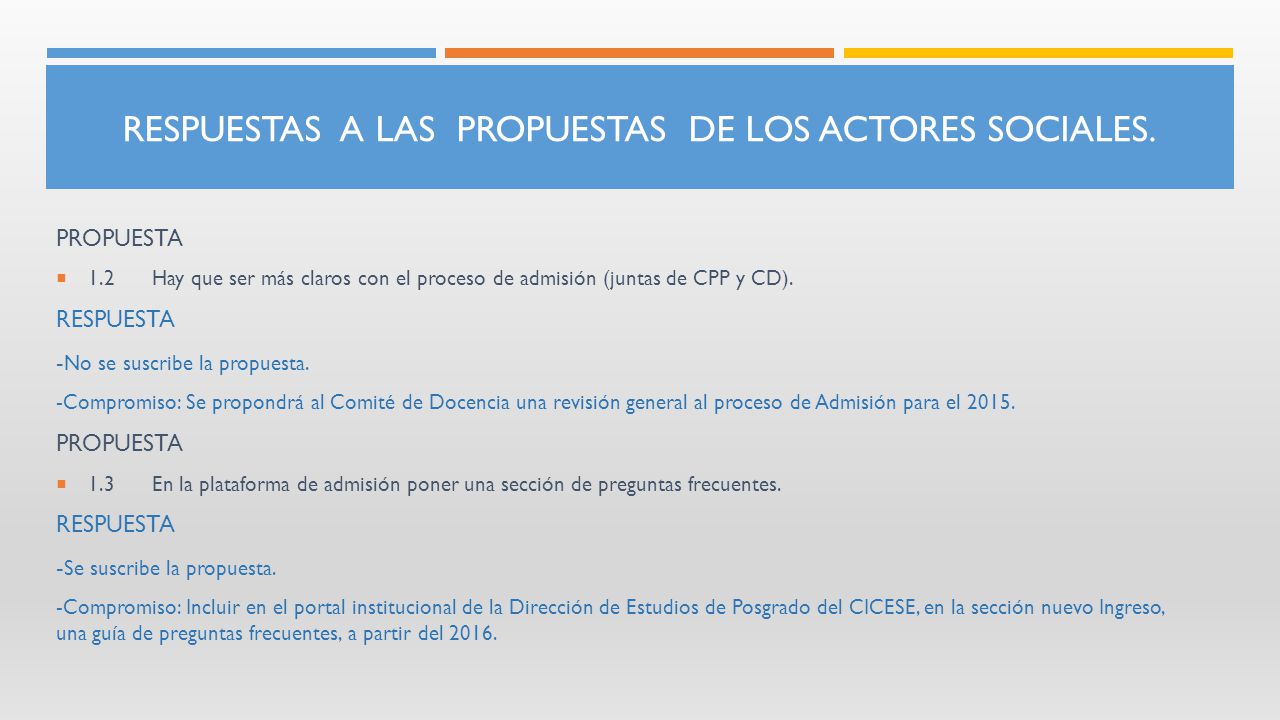 RESPUESTAS A LAS PROPUESTAS DE LOS ACTORES SOCIALES.

PROPUESTA

1.2 Hay que ser más claros con el proceso de admisión (juntas de CPP y CD).

RESPUESTA

-No se suscribe la propuesta.

-Compromiso: Se propondrá al Comité de Docencia una revisión general al proceso de Admisión para el 2015.

PROPUESTA

1.3 En la plataforma de admisión poner una sección de preguntas frecuentes.

RESPUESTA

-Se suscribe la propuesta.

-Compromiso: Incluir en el portal institucional de la Dirección de Estudios de Posgrado del CICESE, en la sección nuevo Ingreso, una guía de preguntas frecuentes, a partir del 2016.